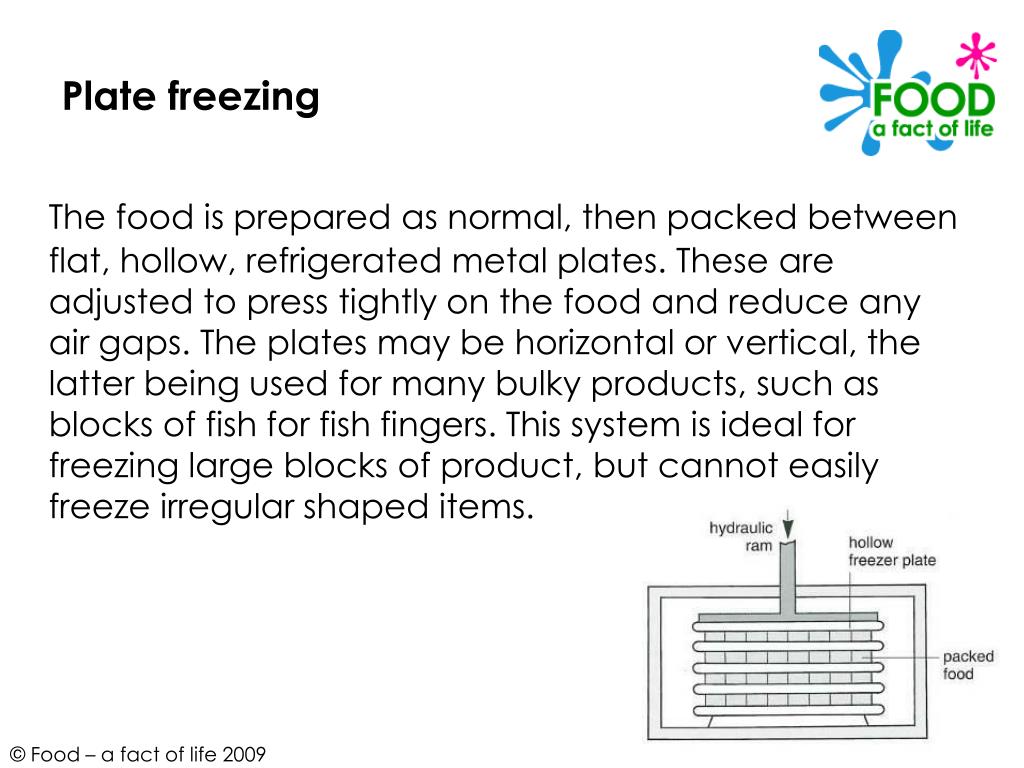 Plate freezing

FOOD
a fact of life

The food is prepared as normal, then packed between flat, hollow, refrigerated metal plates. These are adjusted to press tightly on the food and reduce any air gaps. The plates may be horizontal or vertical, the latter being used for many bulky products, such as blocks of fish for fish fingers. This system is ideal for freezing large blocks of product, but cannot easily freeze irregular shaped items.

hydraulic ram
hollow freezer plate
packed food

© Food – a fact of life 2009